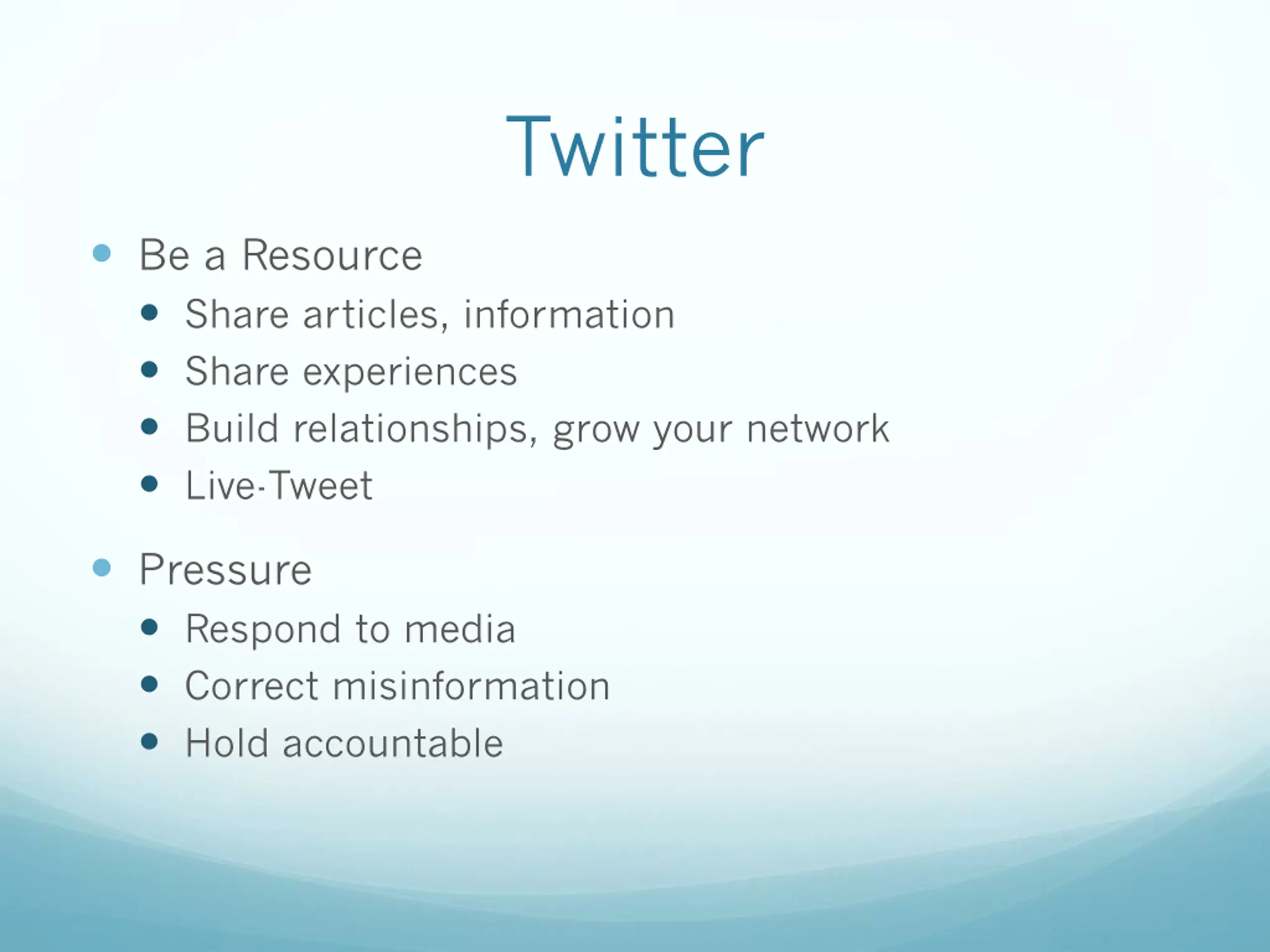 Twitter

- Be a Resource
  - Share articles, information
  - Share experiences
  - Build relationships, grow your network
  - Live-Tweet

- Pressure
  - Respond to media
  - Correct misinformation
  - Hold accountable